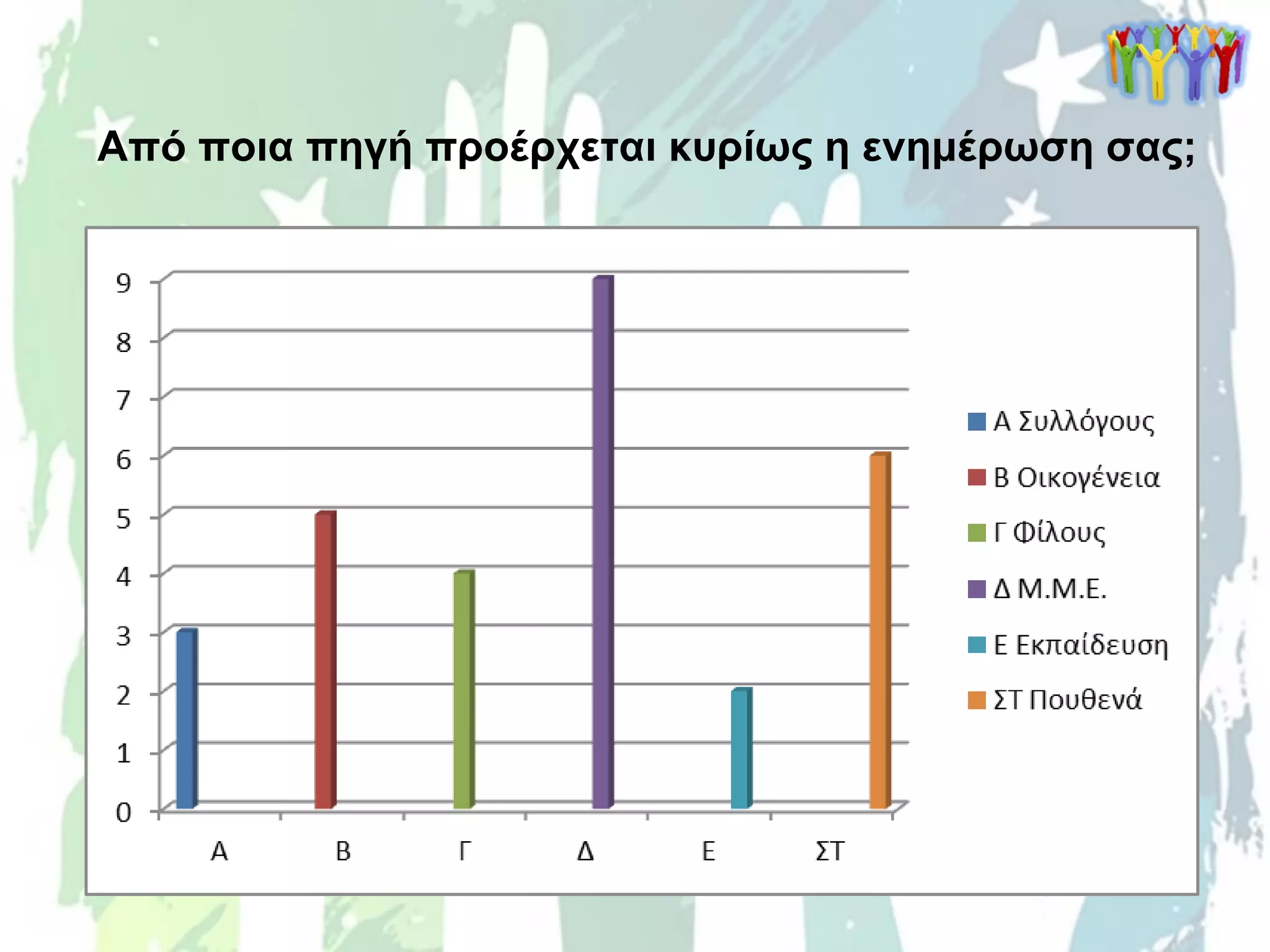 Από ποια πηγή προέρχεται κυρίως η ενημέρωση σας;

9
8
7
6
5
4
3
2
1
0

Α
Β
Γ
Δ
Ε
ΣΤ

Α Συλλόγους
Β Οικογένεια
Γ Φίλους
Δ Μ.Μ.Ε.
Ε Εκπαίδευση
ΣΤ Πουθενά